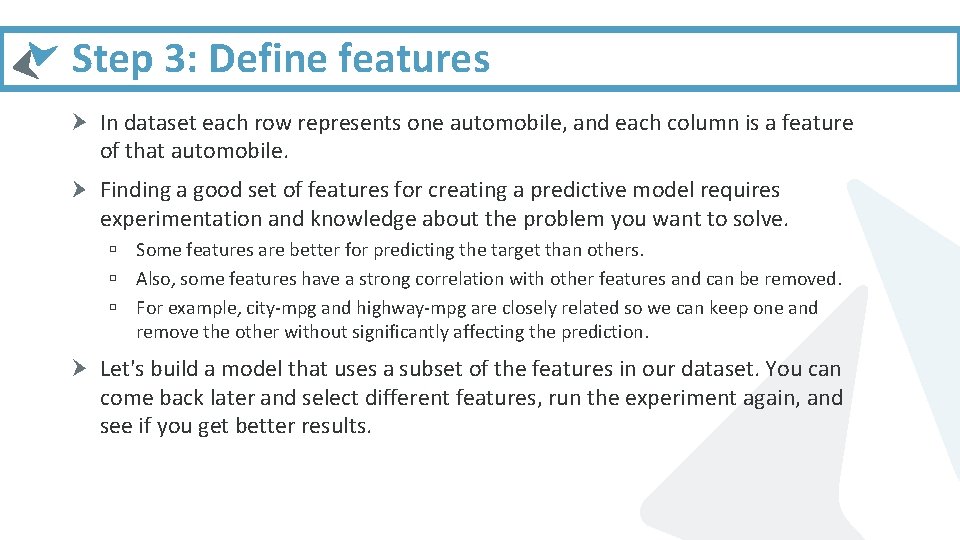 Step 3: Define features

In dataset each row represents one automobile, and each column is a feature of that automobile.

Finding a good set of features for creating a predictive model requires experimentation and knowledge about the problem you want to solve.

Some features are better for predicting the target than others.

Also, some features have a strong correlation with other features and can be removed.

For example, city-mpg and highway-mpg are closely related so we can keep one and remove the other without significantly affecting the prediction.

Let's build a model that uses a subset of the features in our dataset. You can come back later and select different features, run the experiment again, and see if you get better results.